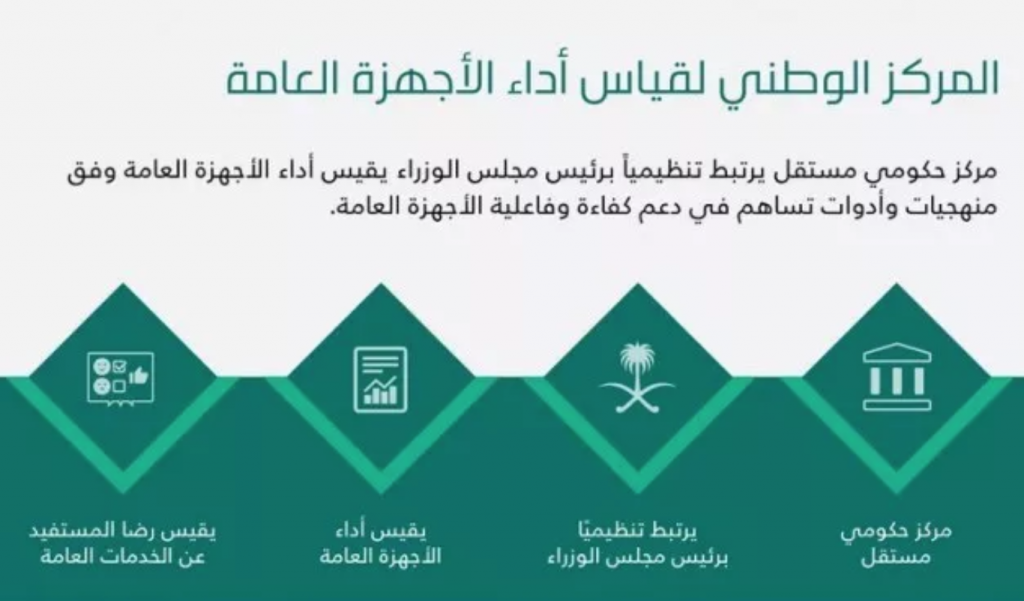 المركز الوطني لقياس أداء الأجهزة العامة

مركز حكومي مستقل يرتبط تنظيمياً برئيس مجلس الوزراء يقيس أداء الأجهزة العامة وفق منهجيات وأدوات تساهم في دعم كفاءة وفاعلية الأجهزة العامة.

مركز حكومي مستقل

يرتبط تنظيميًا برئيس مجلس الوزراء

يقيس أداء الأجهزة العامة

يقيس رضا المستفيد عن الخدمات العامة